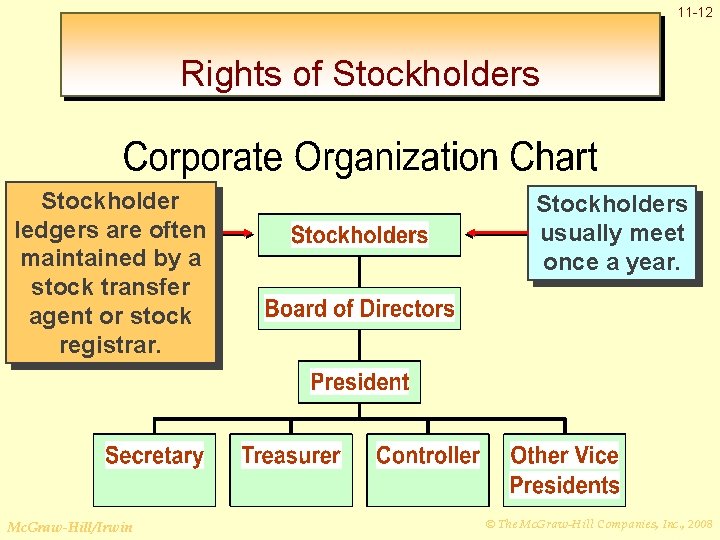 11-12

Rights of Stockholders

Corporate Organization Chart

Stockholder ledgers are often maintained by a stock transfer agent or stock registrar.

Stockholders

Stockholders usually meet once a year.

Board of Directors

President

Secretary

Treasurer

Controller

Other Vice Presidents

McGraw-Hill/Irwin

© The McGraw-Hill Companies, Inc., 2008